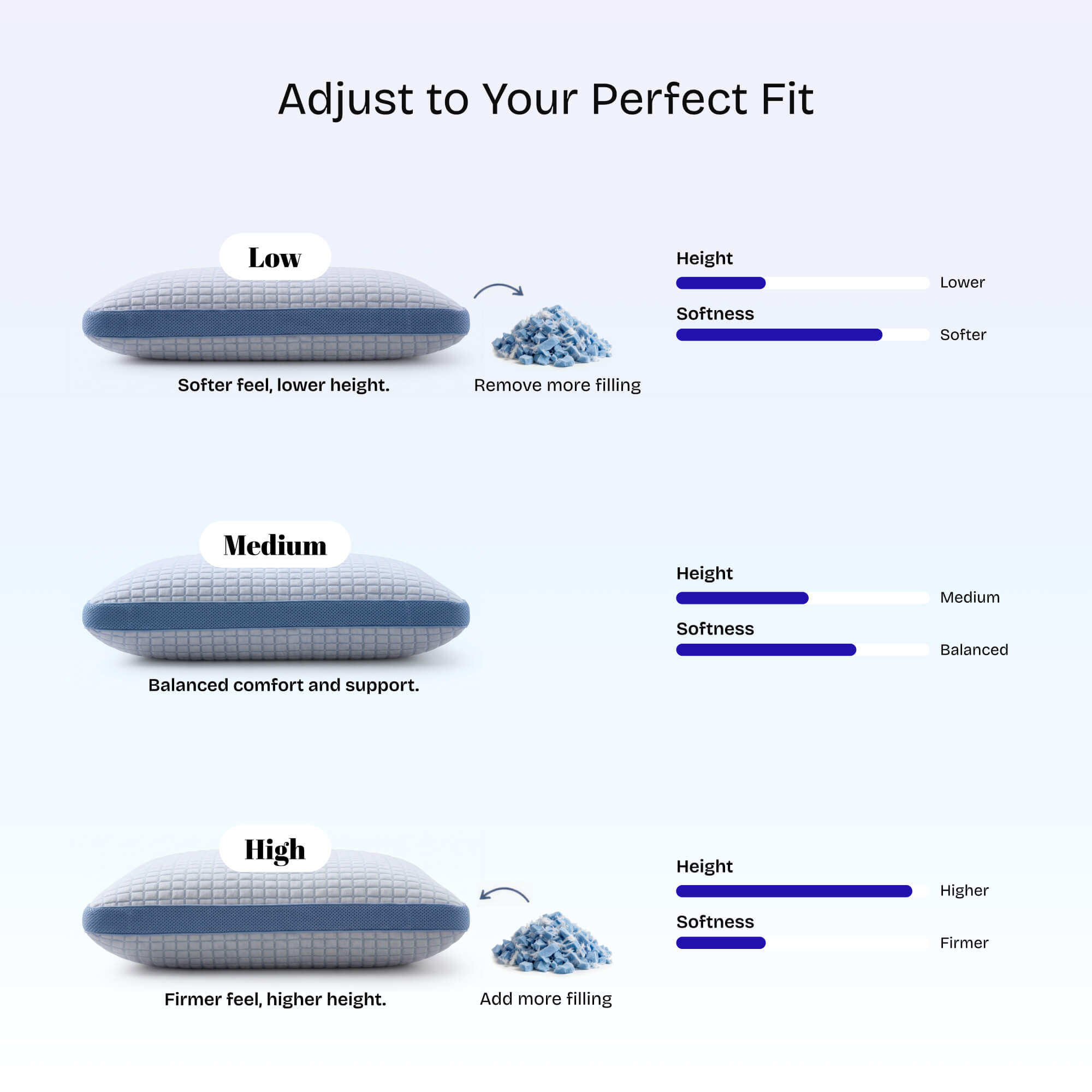 Adjust to Your Perfect Fit

Low

Softer feel, lower height.

Remove more filling

Height

Lower

Softness

Softer

Medium

Balanced comfort and support.

Height

Medium

Softness

Balanced

High

Firmer feel, higher height.

Add more filling

Height

Higher

Softness

Firmer